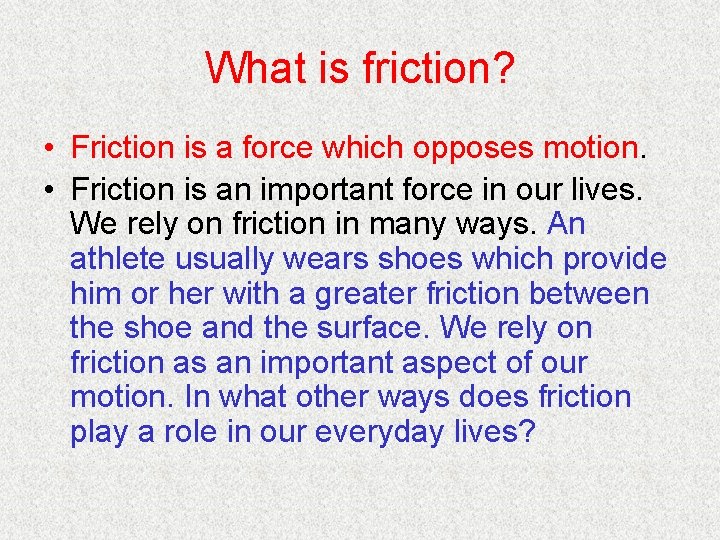 What is friction?

• Friction is a force which opposes motion.

• Friction is an important force in our lives. We rely on friction in many ways. An athlete usually wears shoes which provide him or her with a greater friction between the shoe and the surface. We rely on friction as an important aspect of our motion. In what other ways does friction play a role in our everyday lives?